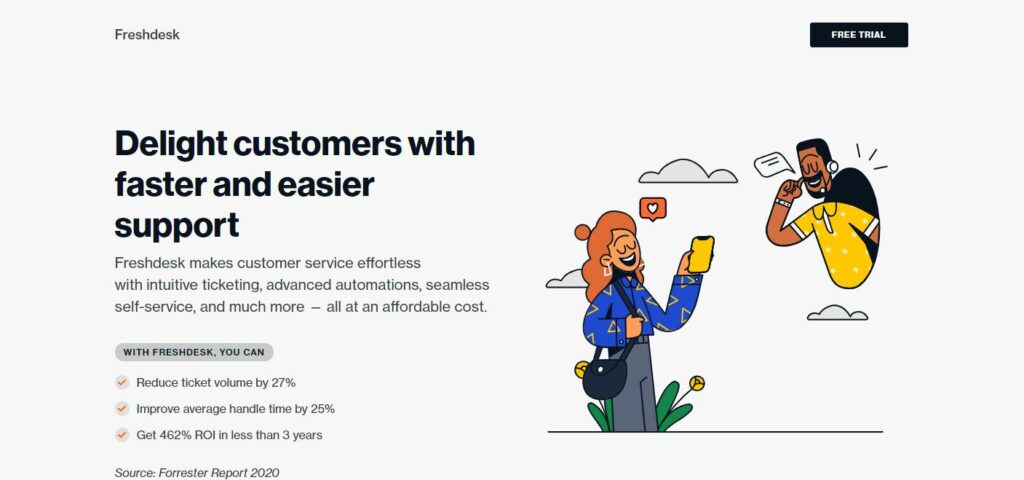 Freshdesk

FREE TRIAL

Delight customers with faster and easier support

Freshdesk makes customer service effortless with intuitive ticketing, advanced automations, seamless self-service, and much more — all at an affordable cost.

WITH FRESHDESK, YOU CAN

Reduce ticket volume by 27%

Improve average handle time by 25%

Get 462% ROI in less than 3 years

Source: Forrester Report 2020